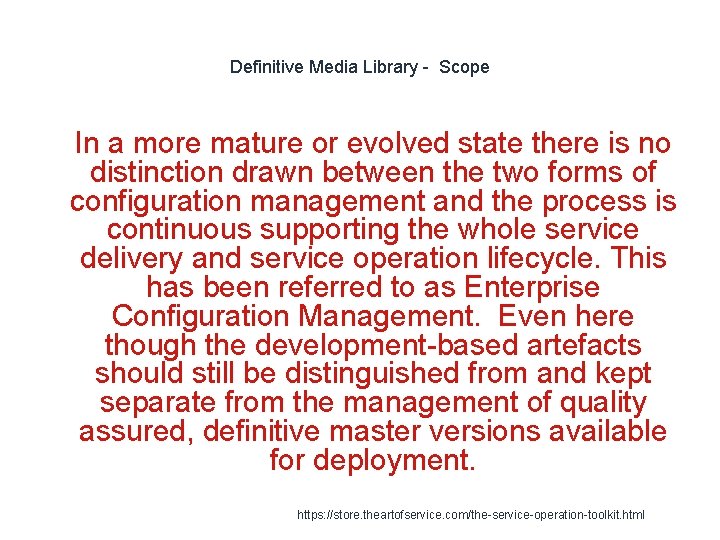 Definitive Media Library - Scope

In a more mature or evolved state there is no distinction drawn between the two forms of configuration management and the process is continuous supporting the whole service delivery and service operation lifecycle. This has been referred to as Enterprise Configuration Management. Even here though the development-based artefacts should still be distinguished from and kept separate from the management of quality assured, definitive master versions available for deployment.

https://store.theartofservice.com/the-service-operation-toolkit.html